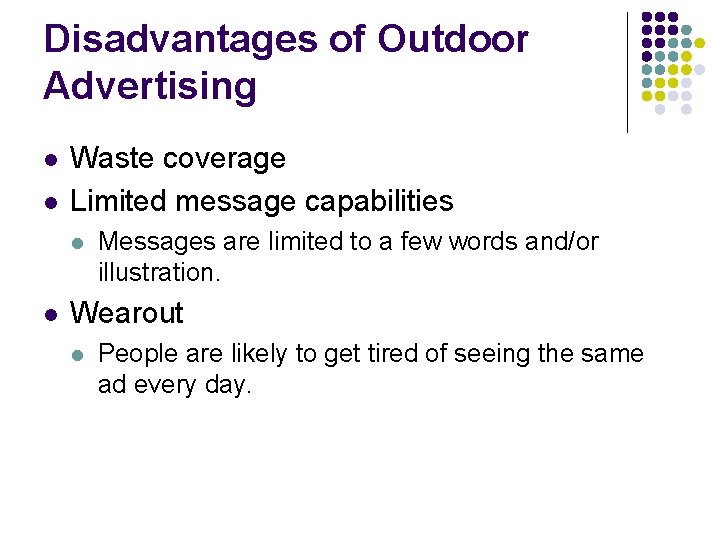 Disadvantages of Outdoor Advertising

- Waste coverage
- Limited message capabilities
  - Messages are limited to a few words and/or illustration.
- Wearout
  - People are likely to get tired of seeing the same ad every day.